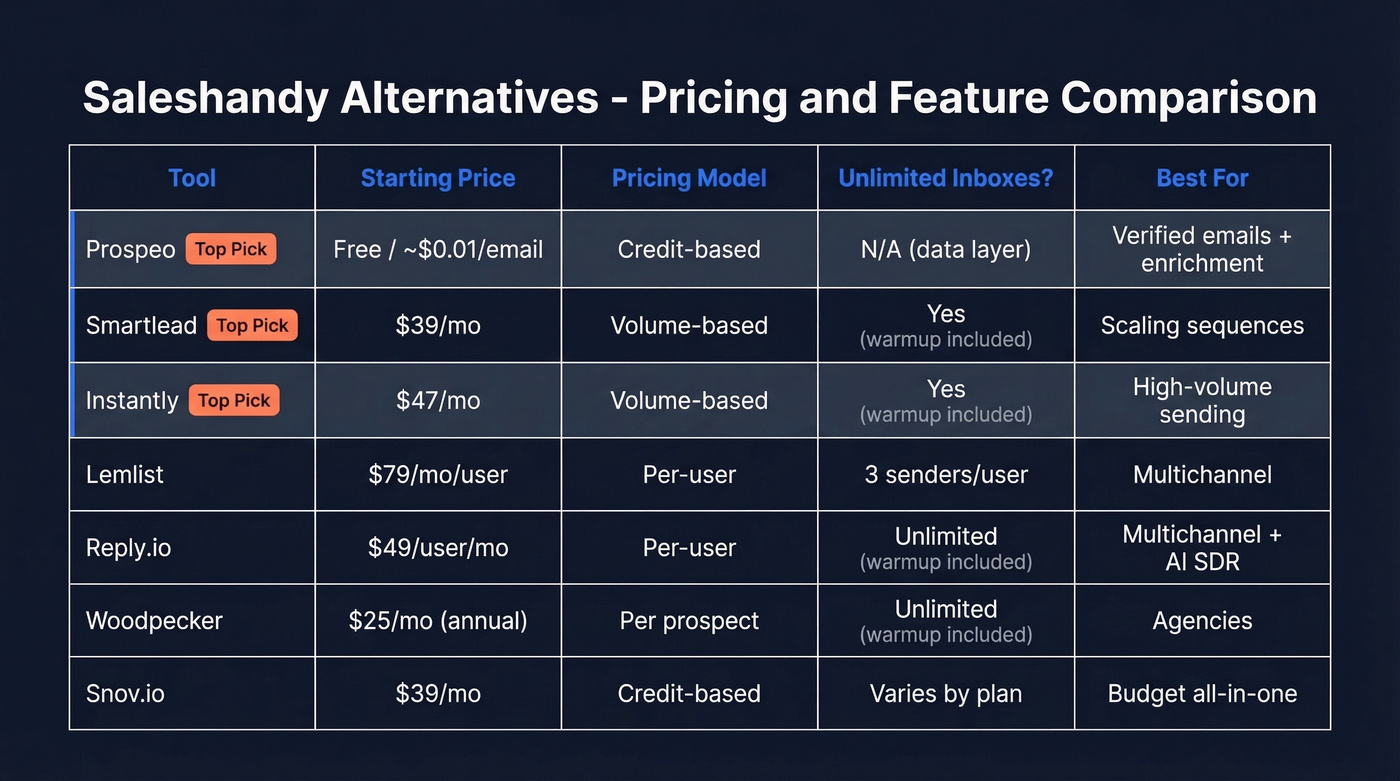 Saleshandy Alternatives - Pricing and Feature Comparison

| Tool | Starting Price | Pricing Model | Unlimited Inboxes? | Best For |
|---|---|---|---|---|
| Prospeo Top Pick | Free / ~$0.01/email | Credit-based | N/A (data layer) | Verified emails + enrichment |
| Smartlead Top Pick | $39/mo | Volume-based | Yes (warmup included) | Scaling sequences |
| Instantly Top Pick | $47/mo | Volume-based | Yes (warmup included) | High-volume sending |
| Lemlist | $79/mo/user | Per-user | 3 senders/user | Multichannel |
| Reply.io | $49/user/mo | Per-user | Unlimited (warmup included) | Multichannel + AI SDR |
| Woodpecker | $25/mo (annual) | Per prospect | Unlimited (warmup included) | Agencies |
| Snov.io | $39/mo | Credit-based | Varies by plan | Budget all-in-one |